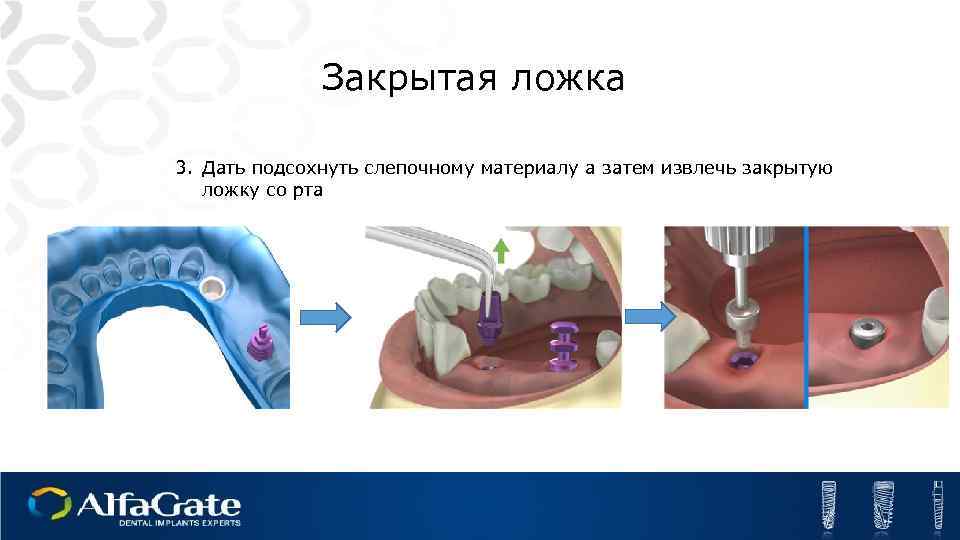 Закрытая ложка

3. Дать подсохнуть слепочному материалу а затем извлечь закрытую ложку со рта

AlfaGate
DENTAL IMPLANTS EXPERTS